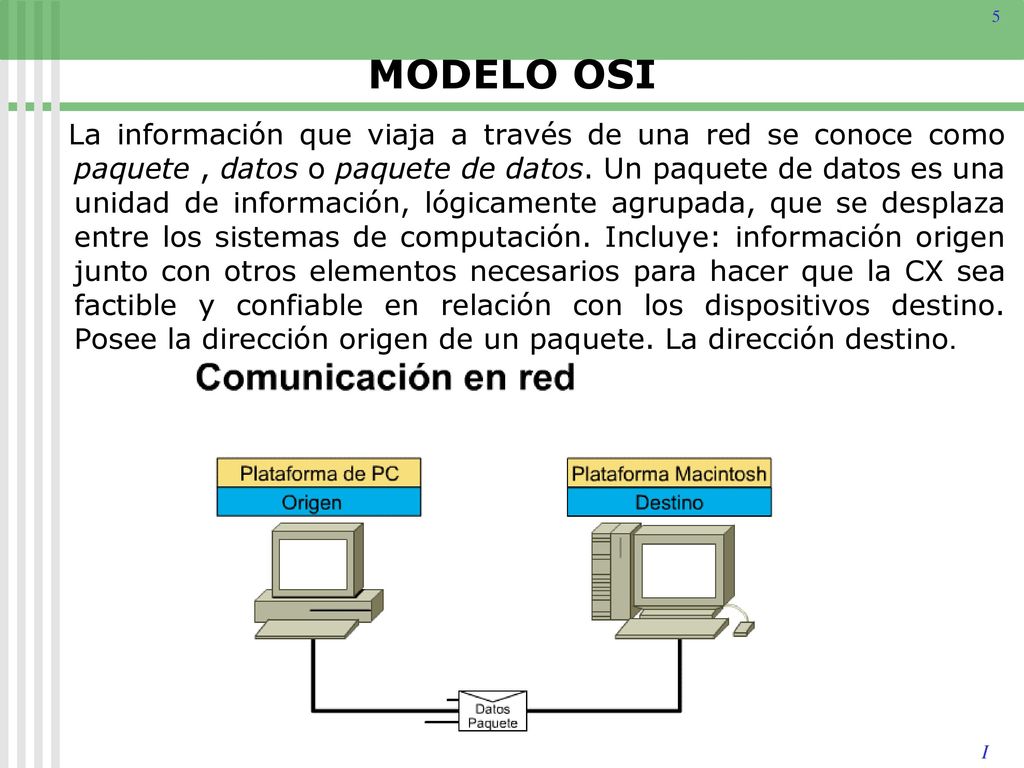 5

MODELO OSI

La información que viaja a través de una red se conoce como paquete , datos o paquete de datos. Un paquete de datos es una unidad de información, lógicamente agrupada, que se desplaza entre los sistemas de computación. Incluye: información origen junto con otros elementos necesarios para hacer que la CX sea factible y confiable en relación con los dispositivos destino. Posee la dirección origen de un paquete. La dirección destino.

Comunicación en red

Plataforma de PC
Origen

Plataforma Macintosh
Destino

Datos
Paquete

I